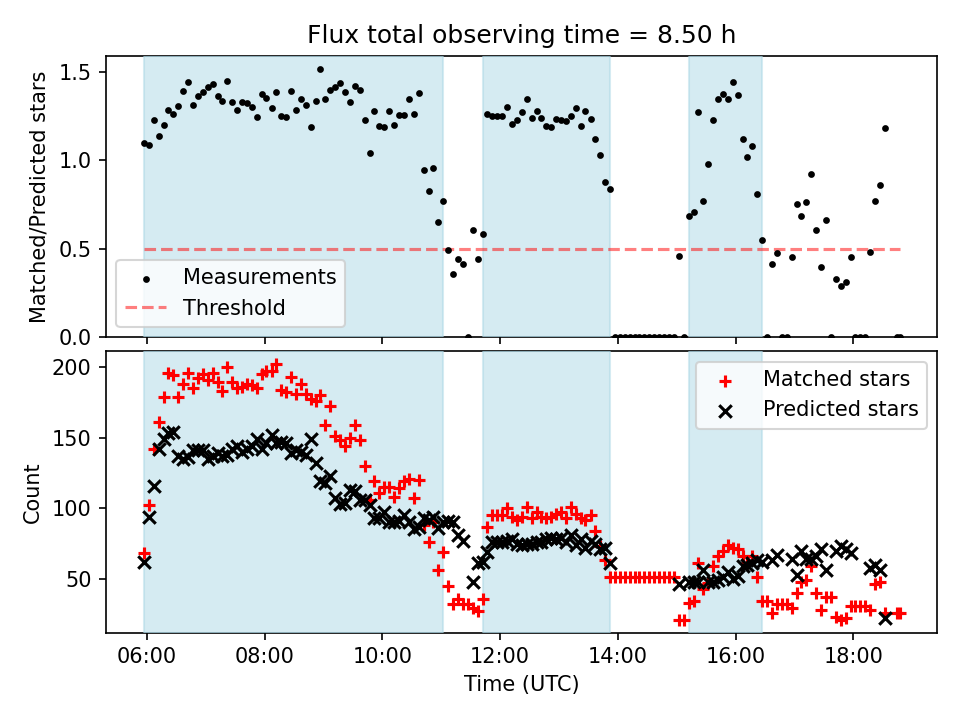 Flux total observing time = 8.50 h

Matched/Predicted stars

1.5
1.0
0.5
0.0

Measurements
Threshold

Count

200
150
100
50

Matched stars
Predicted stars

06:00
08:00
10:00
12:00
14:00
16:00
18:00

Time (UTC)